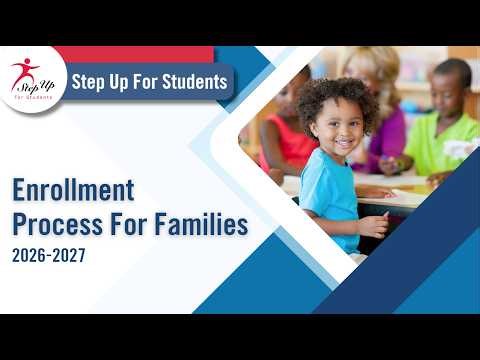 Step Up
For Students

Step Up For Students

Enrollment Process For Families
2026-2027